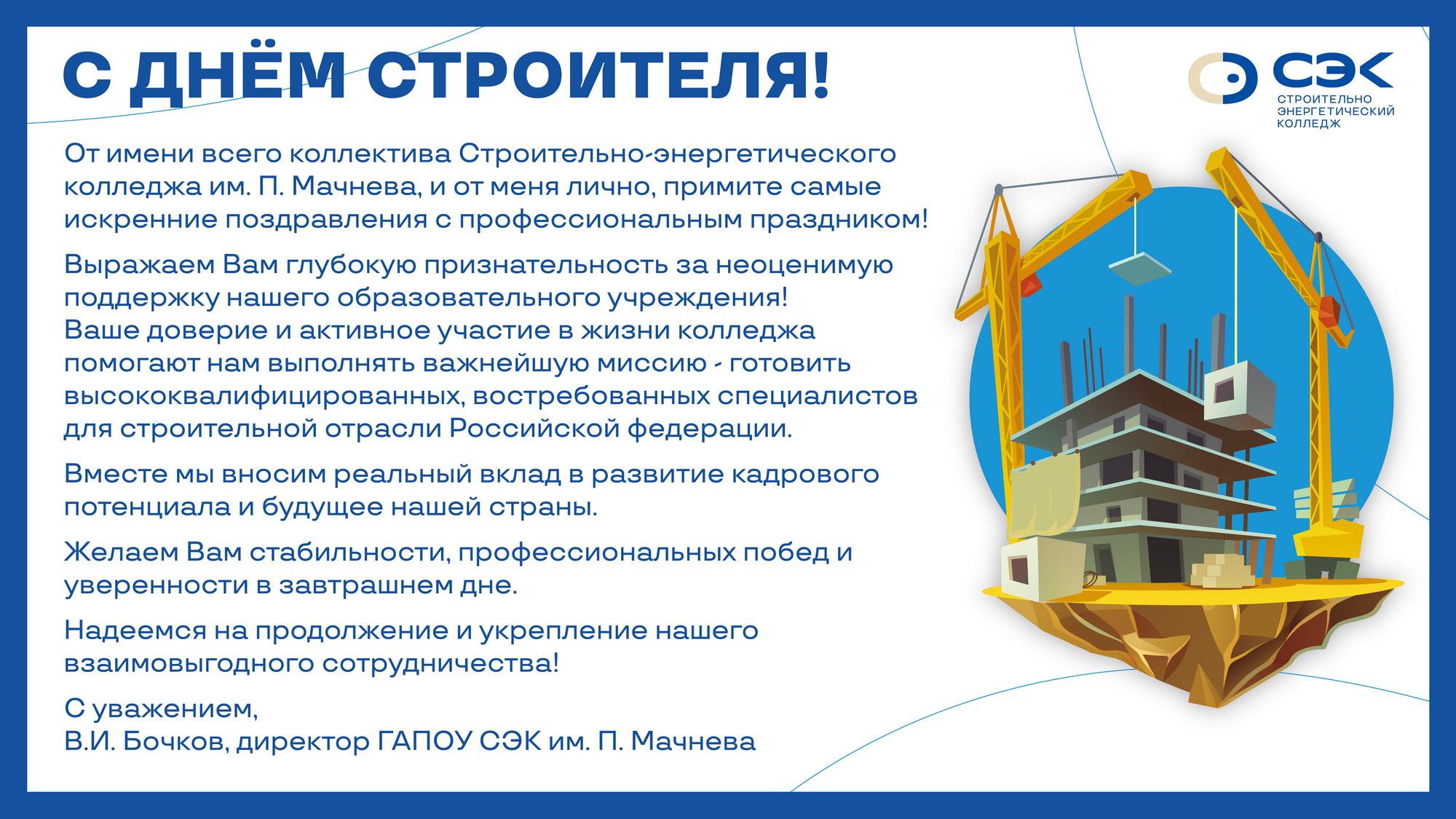 С ДНЁМ СТРОИТЕЛЯ!

СЭК
СТРОИТЕЛЬНО ЭНЕРГЕТИЧЕСКИЙ КОЛЛЕДЖ

От имени всего коллектива Строительно-энергетического колледжа им. П. Мачнева, и от меня лично, примите самые искренние поздравления с профессиональным праздником!

Выражаем Вам глубокую признательность за неоценимую поддержку нашего образовательного учреждения!
Ваше доверие и активное участие в жизни колледжа помогают нам выполнять важнейшую миссию - готовить высококвалифицированных, востребованных специалистов для строительной отрасли Российской федерации.

Вместе мы вносим реальный вклад в развитие кадрового потенциала и будущее нашей страны.

Желаем Вам стабильности, профессиональных побед и уверенности в завтрашнем дне.

Надеемся на продолжение и укрепление нашего взаимовыгодного сотрудничества!

С уважением,
В.И. Бочков, директор ГАПОУ СЭК им. П. Мачнева